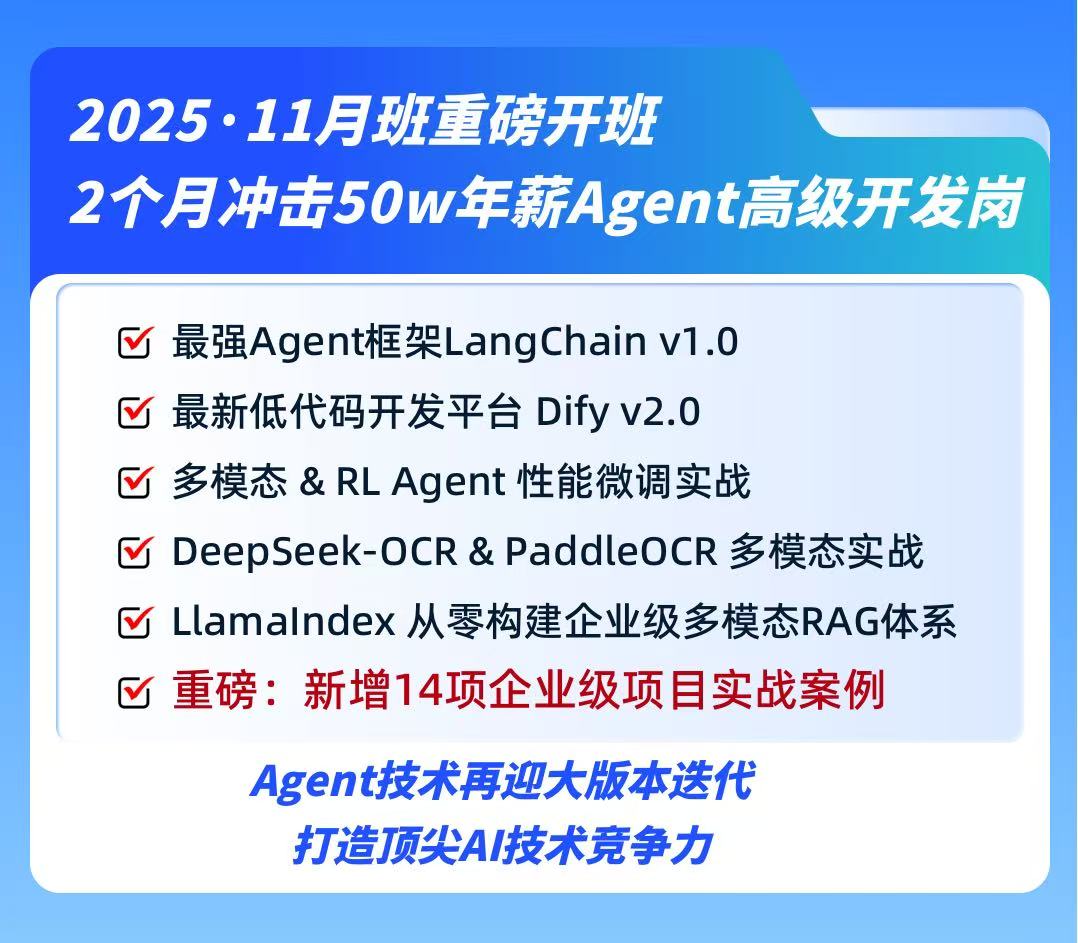 2025·11月班重磅开班
2个月冲击50w年薪Agent高级开发岗

最强Agent框架LangChain v1.0
最新低代码开发平台 Dify v2.0
多模态 & RL Agent 性能微调实战
DeepSeek-OCR & PaddleOCR 多模态实战
LlamaIndex 从零构建企业级多模态RAG体系
重磅：新增14项企业级项目实战案例

Agent技术再迎大版本迭代
打造顶尖AI技术竞争力